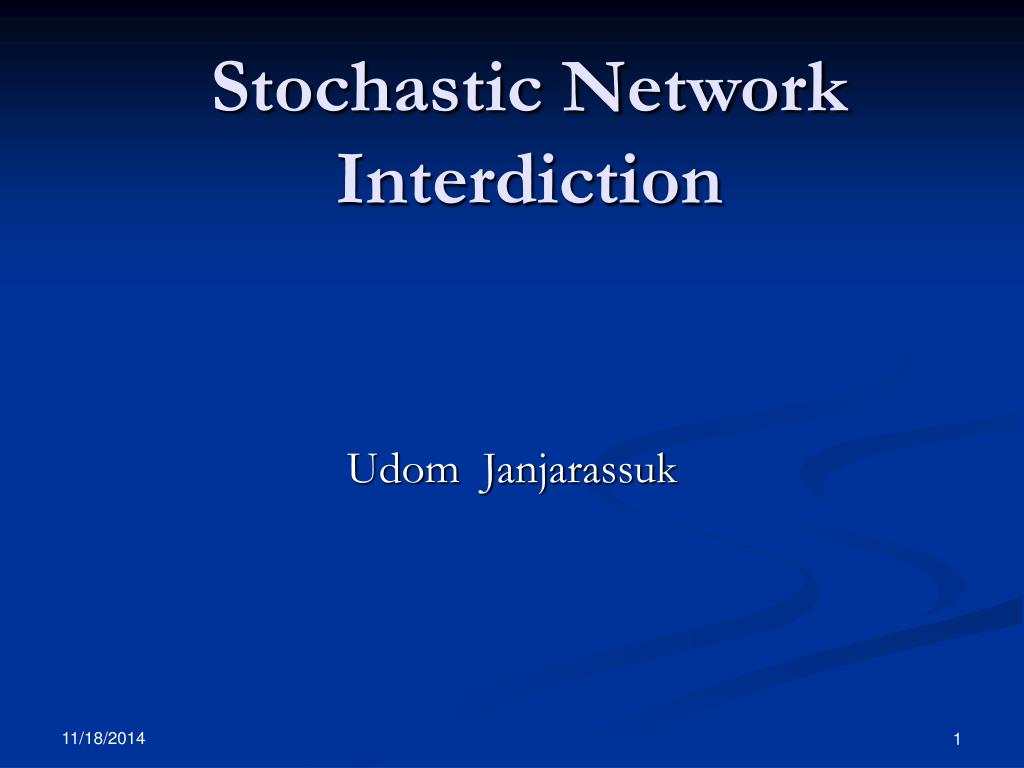 Stochastic Network Interdiction

Udom Janjarassuk

11/18/2014

1